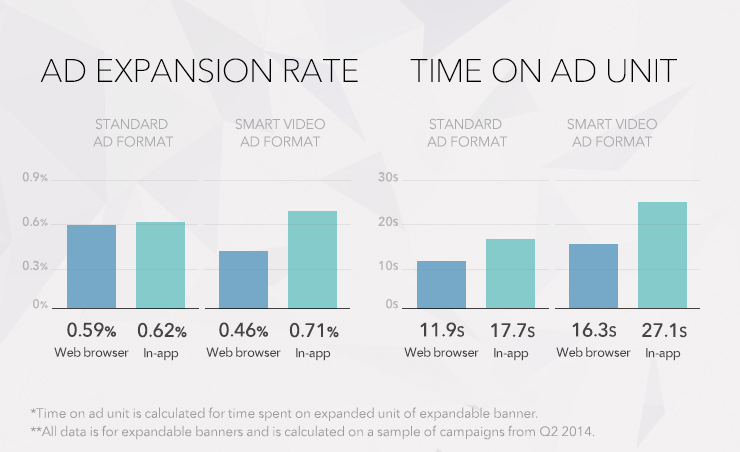 AD EXPANSION RATE

STANDARD AD FORMAT

SMART VIDEO AD FORMAT

0.9%
0.6%
0.3%
0%

0.59%
Web browser

0.62%
In-app

0.46%
Web browser

0.71%
In-app

TIME ON AD UNIT

STANDARD AD FORMAT

SMART VIDEO AD FORMAT

30s
20s
10s
0s

11.9s
Web browser

17.7s
In-app

16.3s
Web browser

27.1s
In-app

*Time on ad unit is calculated for time spent on expanded unit of expandable banner.
**All data is for expandable banners and is calculated on a sample of campaigns from Q2 2014.